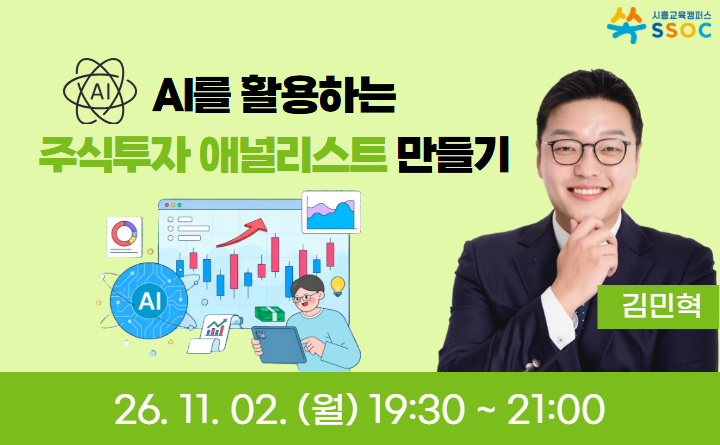 시흥교육캠퍼스
SSOC

AI

AI를 활용하는
주식투자 애널리스트 만들기

AI

김민혁

26. 11. 02. (월) 19:30 ~ 21:00